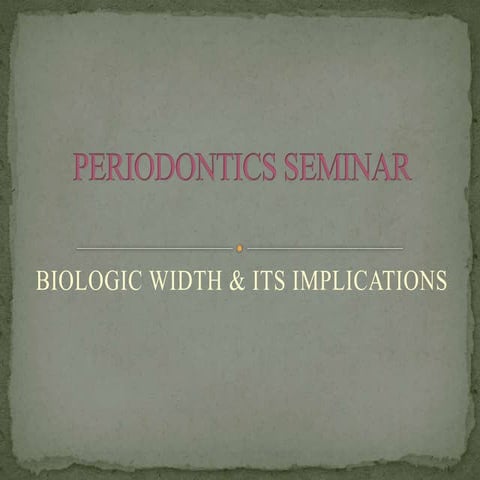 PERIODONTICS SEMINAR

BIOLOGIC WIDTH & ITS IMPLICATIONS